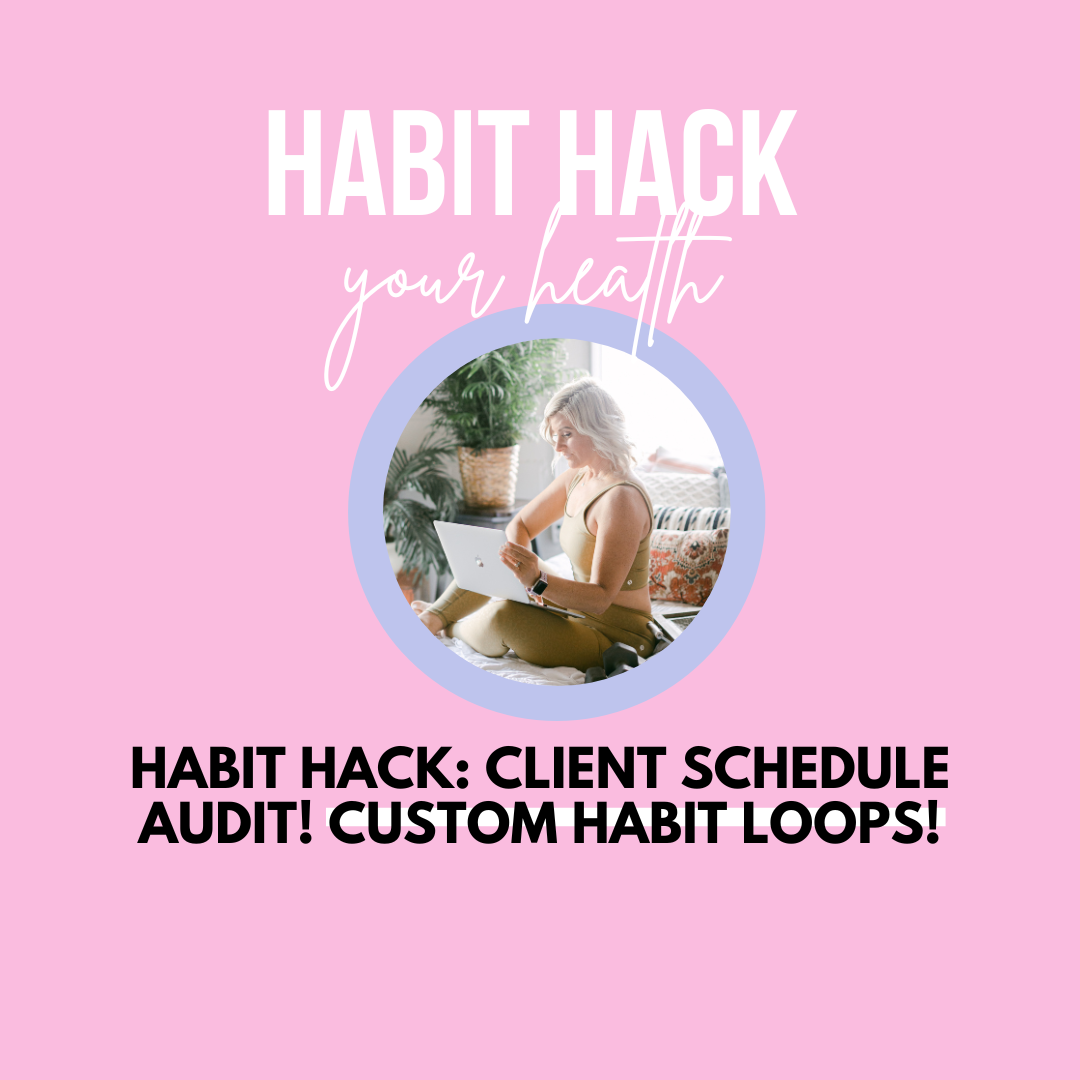 HABIT HACK
your health

HABIT HACK: CLIENT SCHEDULE AUDIT! CUSTOM HABIT LOOPS!